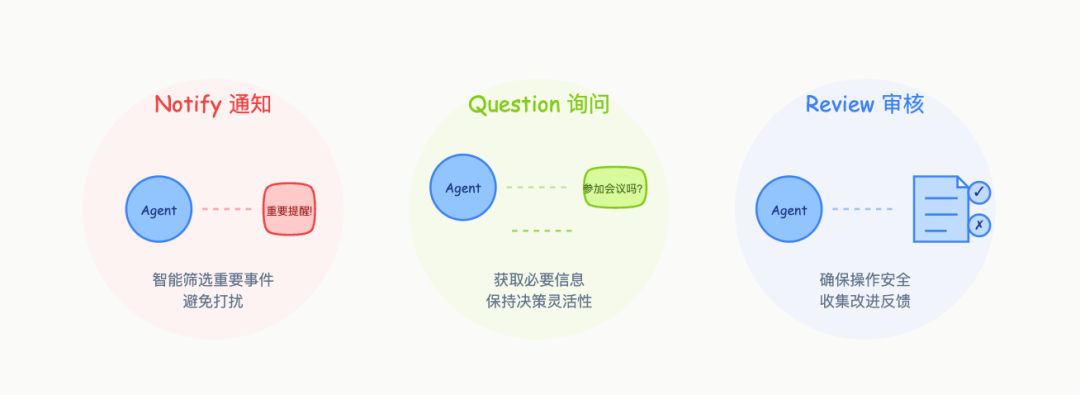 Notify 通知

Agent

重要提醒!

智能筛选重要事件
避免打扰

Question 询问

Agent

参加会议吗?

获取必要信息
保持决策灵活性

Review 审核

Agent

✓

✗

确保操作安全
收集改进反馈